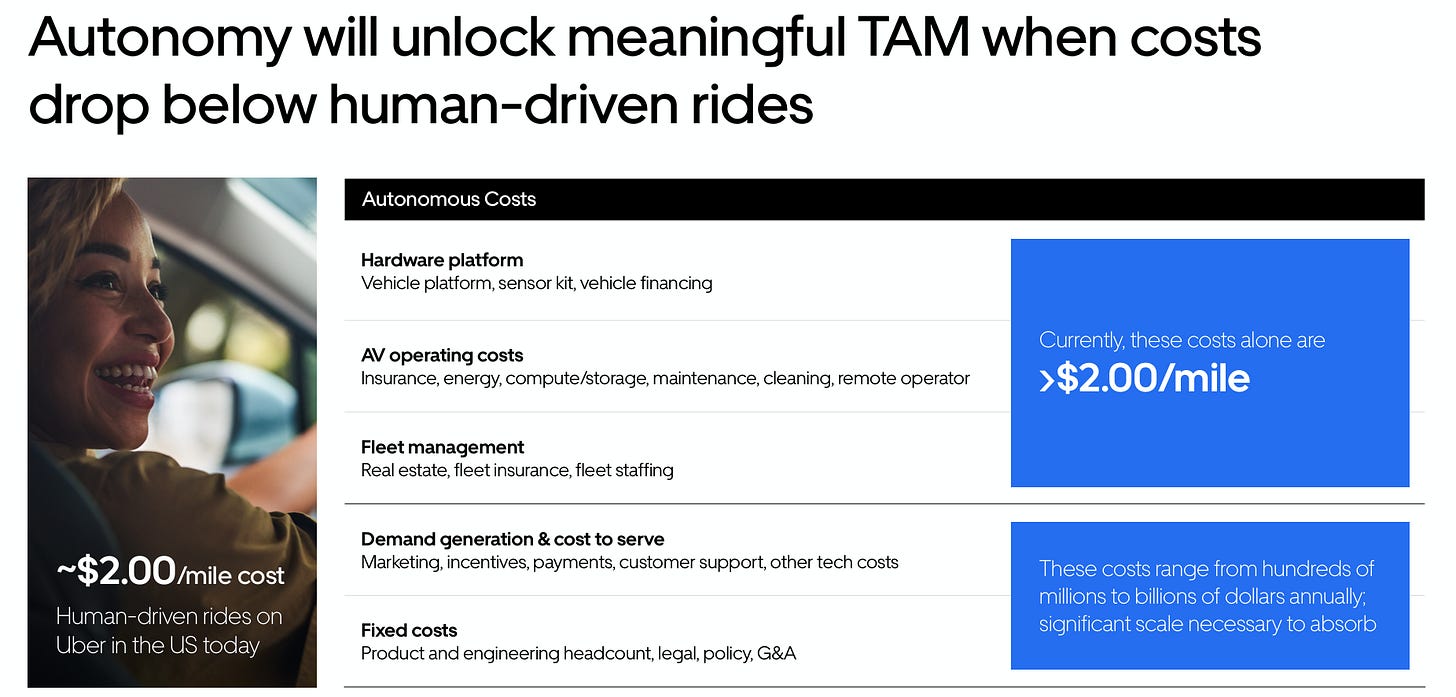 Autonomy will unlock meaningful TAM when costs drop below human-driven rides

~\$2.00/mile cost
Human-driven rides on Uber in the US today

Autonomous Costs

Hardware platform
Vehicle platform, sensor kit, vehicle financing

AV operating costs
Insurance, energy, compute/storage, maintenance, cleaning, remote operator

Fleet management
Real estate, fleet insurance, fleet staffing

Currently, these costs alone are
>\$2.00/mile

Demand generation & cost to serve
Marketing, incentives, payments, customer support, other tech costs

Fixed costs
Product and engineering headcount, legal, policy, G&A

These costs range from hundreds of millions to billions of dollars annually; significant scale necessary to absorb